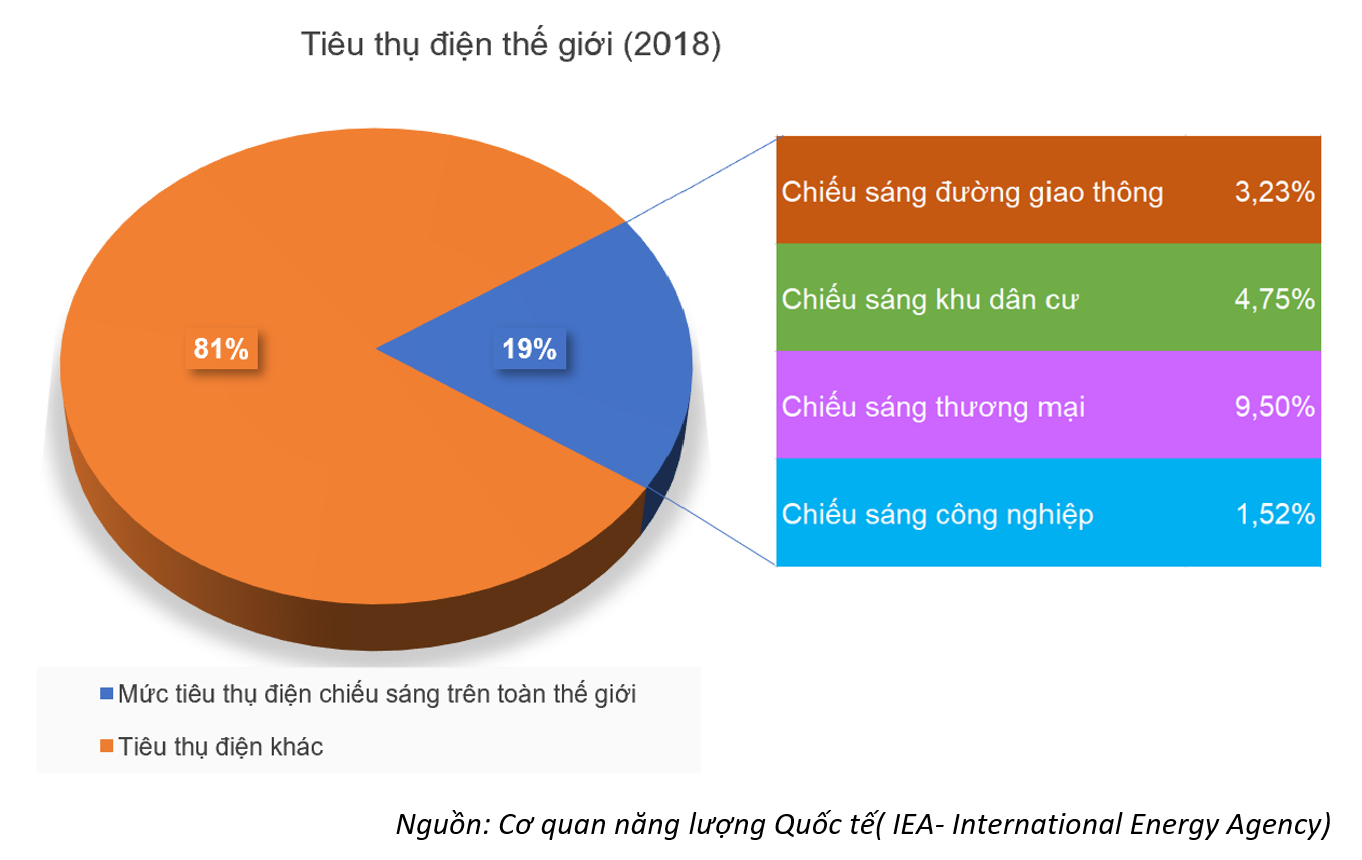 Tiêu thụ điện thế giới (2018)

81%

19%

| Chiếu sáng đường giao thông | 3,23% |
|---|---|
| Chiếu sáng khu dân cư | 4,75% |
| Chiếu sáng thương mại | 9,50% |
| Chiếu sáng công nghiệp | 1,52% |

Mức tiêu thụ điện chiếu sáng trên toàn thế giới

Tiêu thụ điện khác

Nguồn: Cơ quan năng lượng Quốc tế( IEA- International Energy Agency)